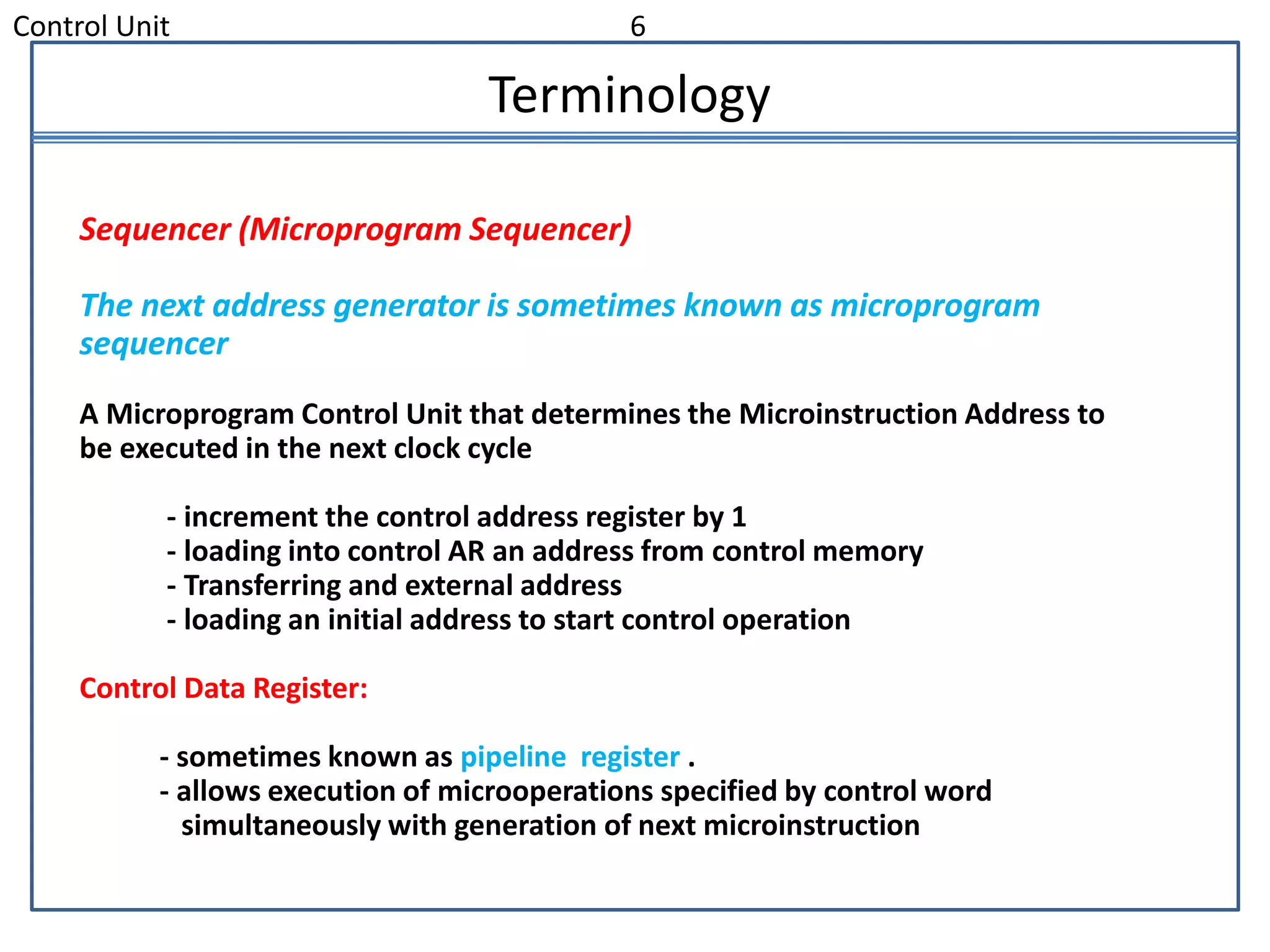 Control Unit 6

Terminology

Sequencer (Microprogram Sequencer)

The next address generator is sometimes known as microprogram sequencer

A Microprogram Control Unit that determines the Microinstruction Address to be executed in the next clock cycle

- increment the control address register by 1
- loading into control AR an address from control memory
- Transferring and external address
- loading an initial address to start control operation

Control Data Register:

- sometimes known as pipeline register .
- allows execution of microoperations specified by control word simultaneously with generation of next microinstruction